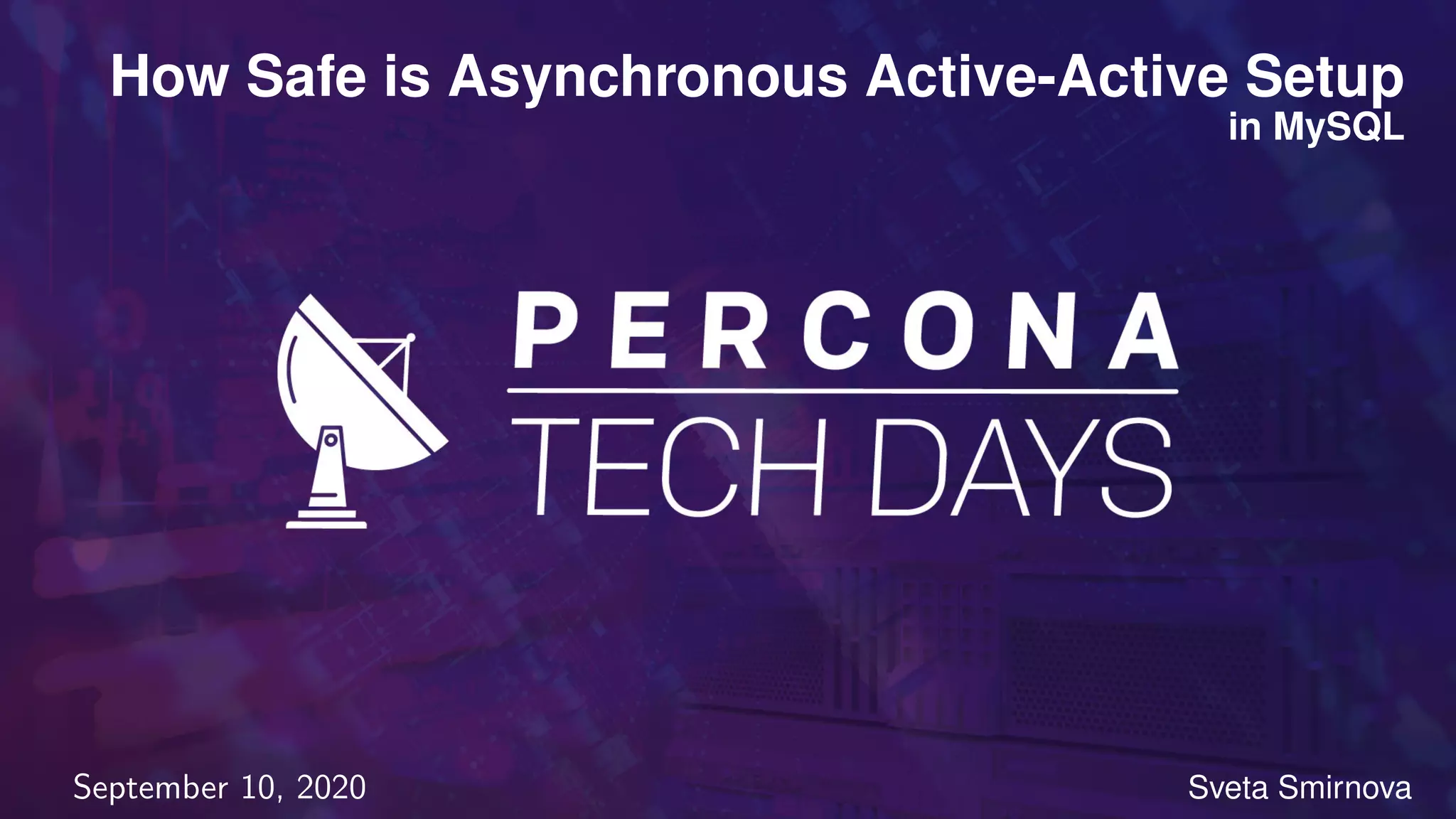 How Safe is Asynchronous Active-Active Setup
in MySQL

PERCONA
TECH DAYS

September 10, 2020

Sveta Smirnova